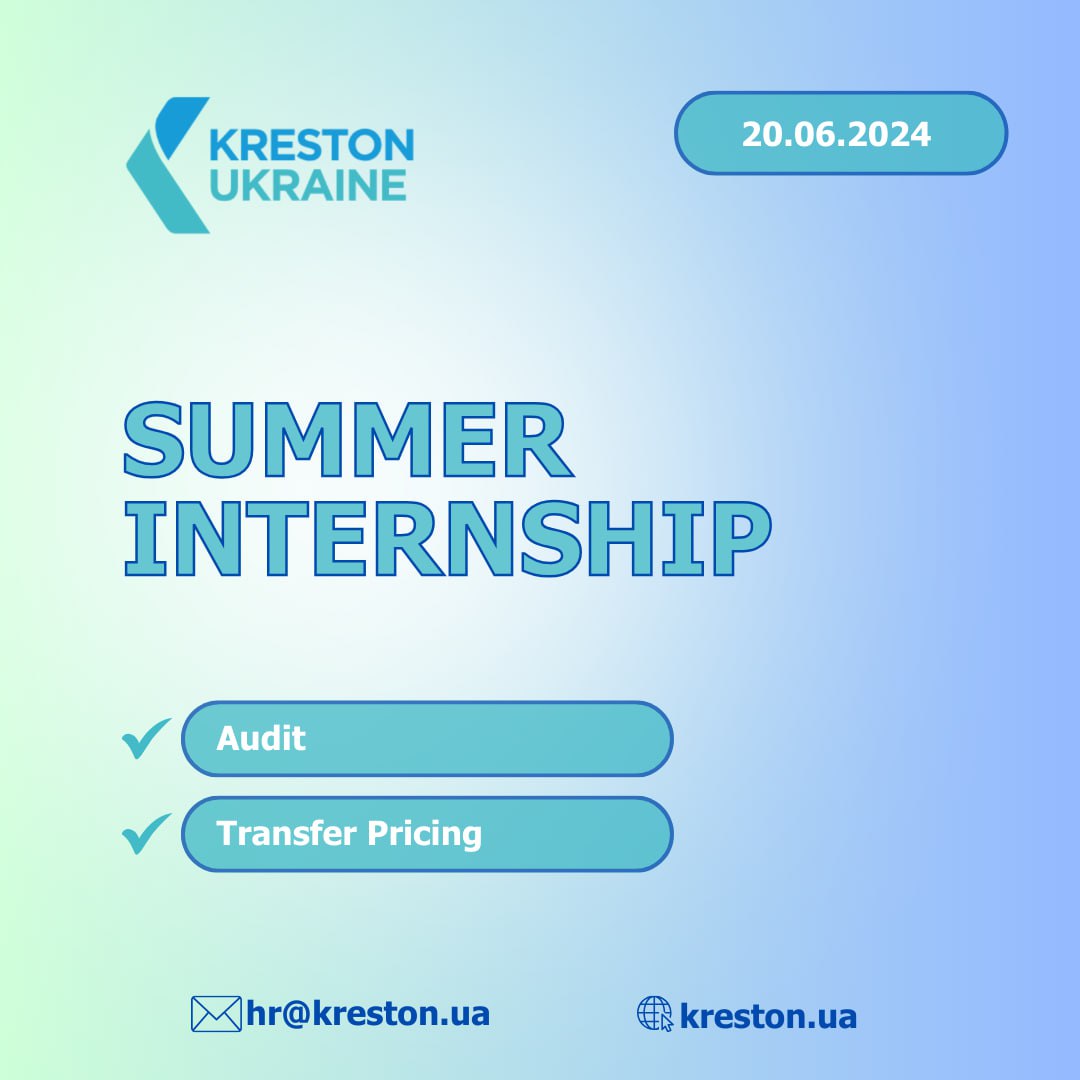 KRESTON
UKRAINE

20.06.2024

SUMMER
INTERNSHIP

Audit

Transfer Pricing

hr@kreston.ua

kreston.ua